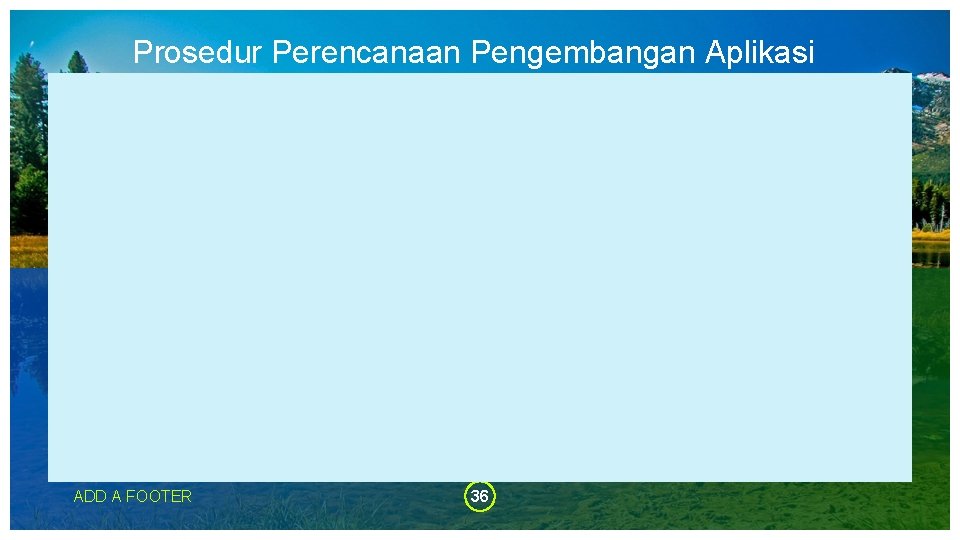 Prosedur Perencanaan Pengembangan Aplikasi

ADD A FOOTER

36